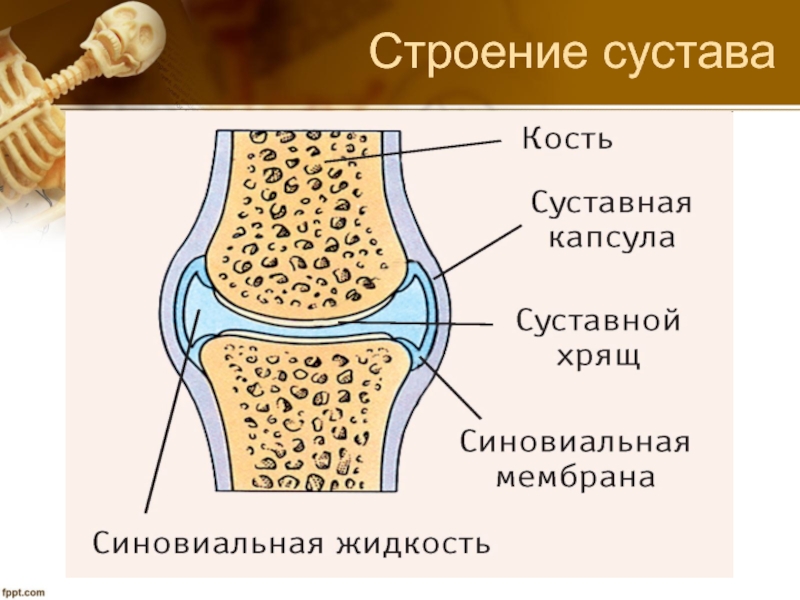 Строение сустава

Кость

Суставная капсула

Суставной хрящ

Синовиальная мембрана

Синовиальная жидкость

fppt.com